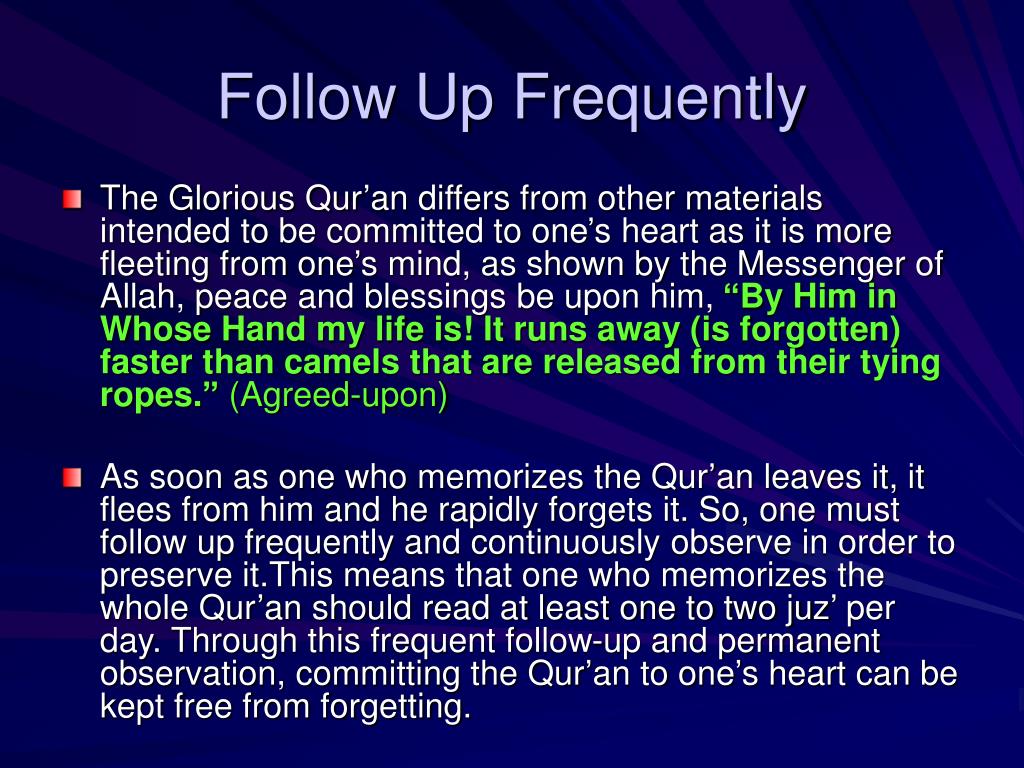 Follow Up Frequently

The Glorious Qur’an differs from other materials intended to be committed to one’s heart as it is more fleeting from one’s mind, as shown by the Messenger of Allah, peace and blessings be upon him, “By Him in Whose Hand my life is! It runs away (is forgotten) faster than camels that are released from their tying ropes.” (Agreed-upon)

As soon as one who memorizes the Qur’an leaves it, it flees from him and he rapidly forgets it. So, one must follow up frequently and continuously observe in order to preserve it.This means that one who memorizes the whole Qur’an should read at least one to two juz’ per day. Through this frequent follow-up and permanent observation, committing the Qur’an to one’s heart can be kept free from forgetting.